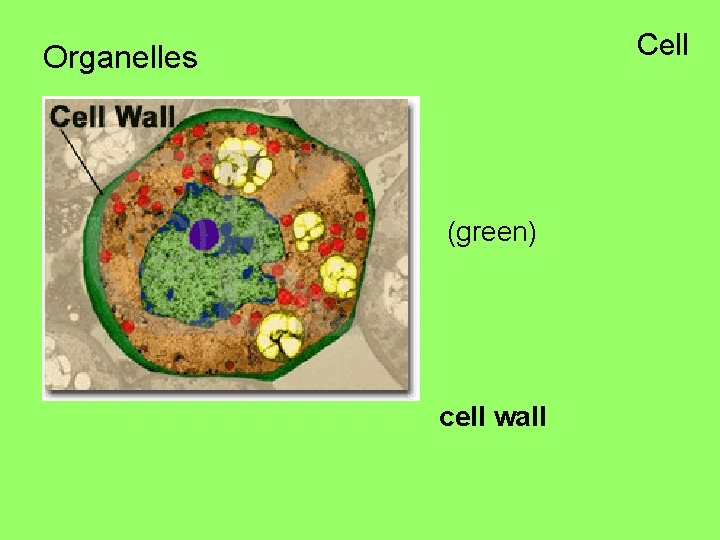 Organelles

Cell

Cell Wall

(green)

cell wall